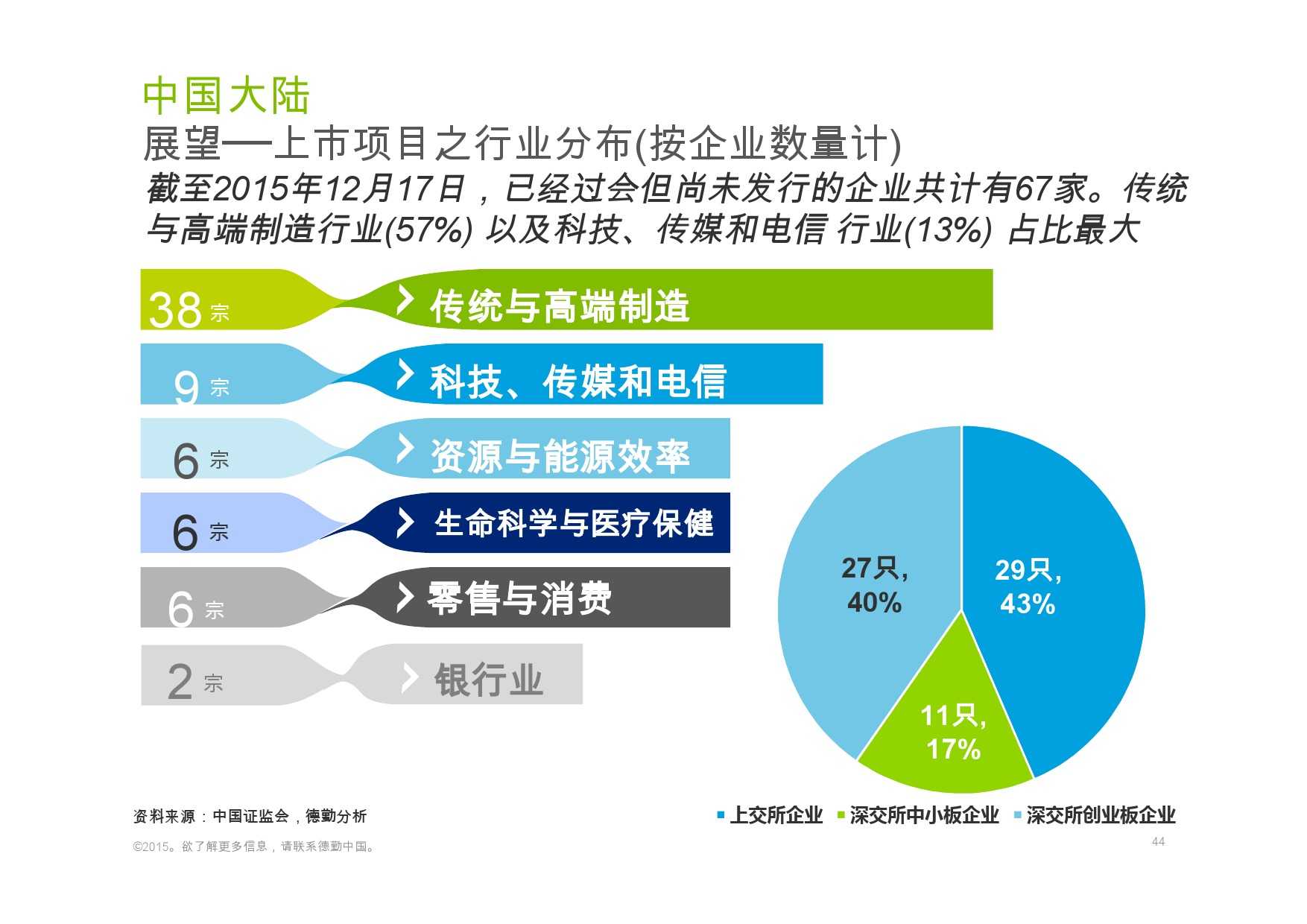 中国大陆
展望—上市项目之行业分布(按企业数量计)
截至2015年12月17日，已经过会但尚未发行的企业共计有67家。传统与高端制造行业(57%) 以及科技、传媒和电信 行业(13%) 占比最大

38 宗 传统与高端制造
9 宗 科技、传媒和电信
6 宗 资源与能源效率
6 宗 生命科学与医疗保健
6 宗 零售与消费
2 宗 银行业

27只, 40%
29只, 43%
11只, 17%

上交所企业 深交所中小板企业 深交所创业板企业

资料来源：中国证监会，德勤分析
©2015。欲了解更多信息，请联系德勤中国。
44